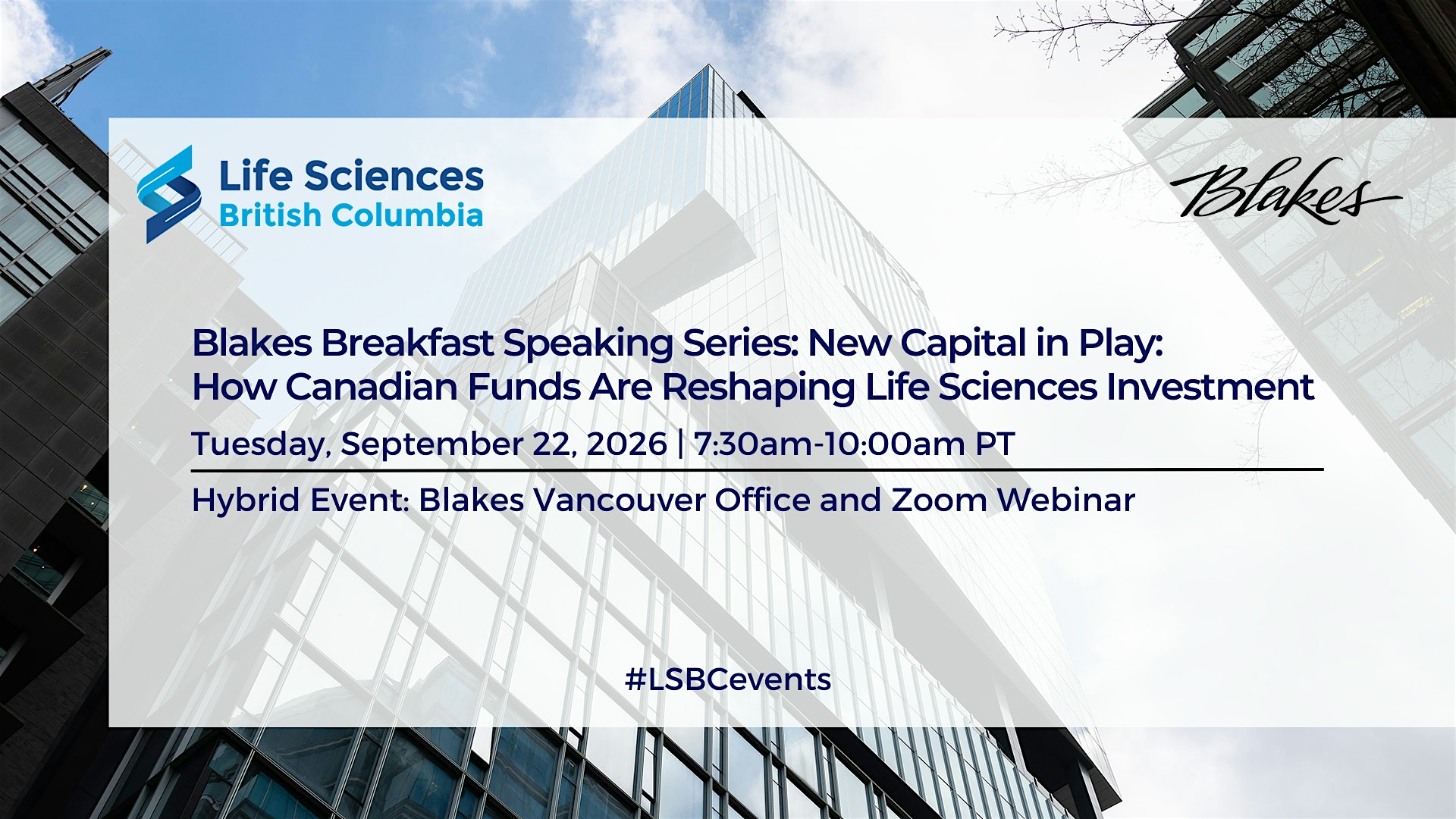 Life Sciences
British Columbia

Blakes

Blakes Breakfast Speaking Series: New Capital in Play: How Canadian Funds Are Reshaping Life Sciences Investment

Tuesday, September 22, 2026 | 7:30am-10:00am PT

Hybrid Event: Blakes Vancouver Office and Zoom Webinar

#LSBCevents